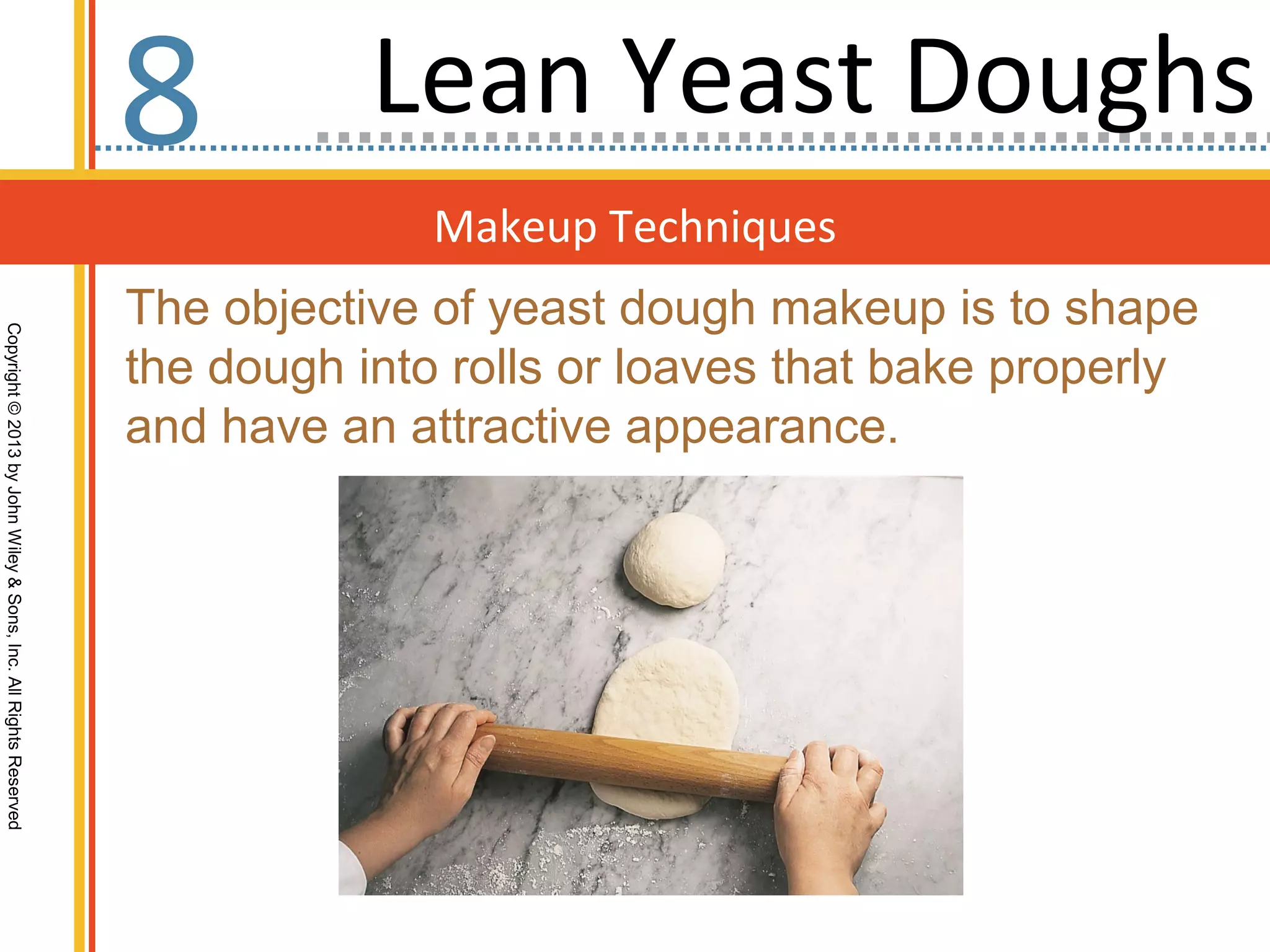 8 Lean Yeast Doughs

Makeup Techniques

The objective of yeast dough makeup is to shape the dough into rolls or loaves that bake properly and have an attractive appearance.

Copyright © 2013 by John Wiley & Sons, Inc. All Rights Reserved